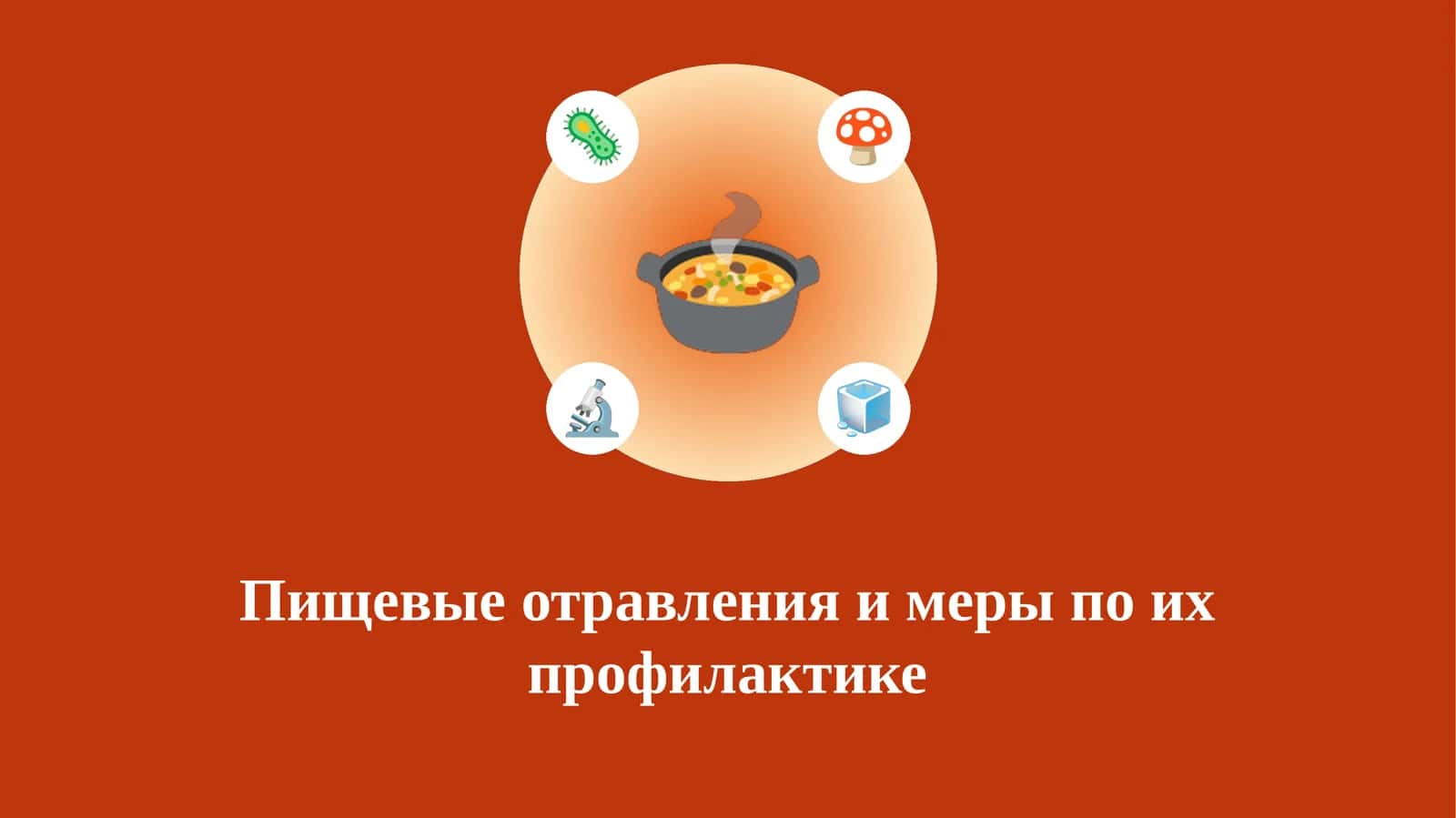 Пищевые отравления и меры по их профилактике